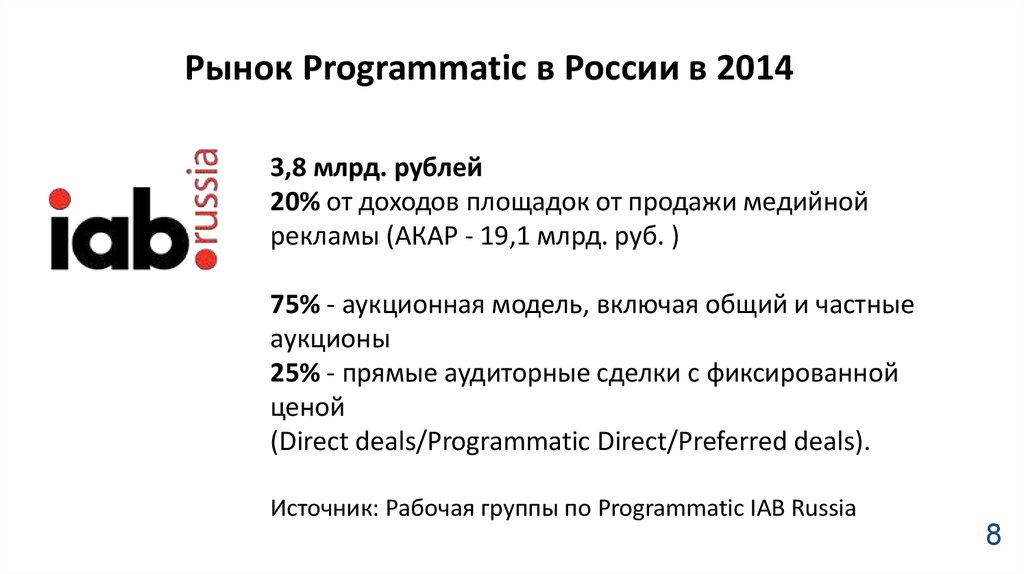 Рынок Programmatic в России в 2014

iab.russia

3,8 млрд. рублей
20% от доходов площадок от продажи медийной рекламы (АКАР - 19,1 млрд. руб. )

75% - аукционная модель, включая общий и частные аукционы
25% - прямые аудиторные сделки с фиксированной ценой
(Direct deals/Programmatic Direct/Preferred deals).

Источник: Рабочая группы по Programmatic IAB Russia

8